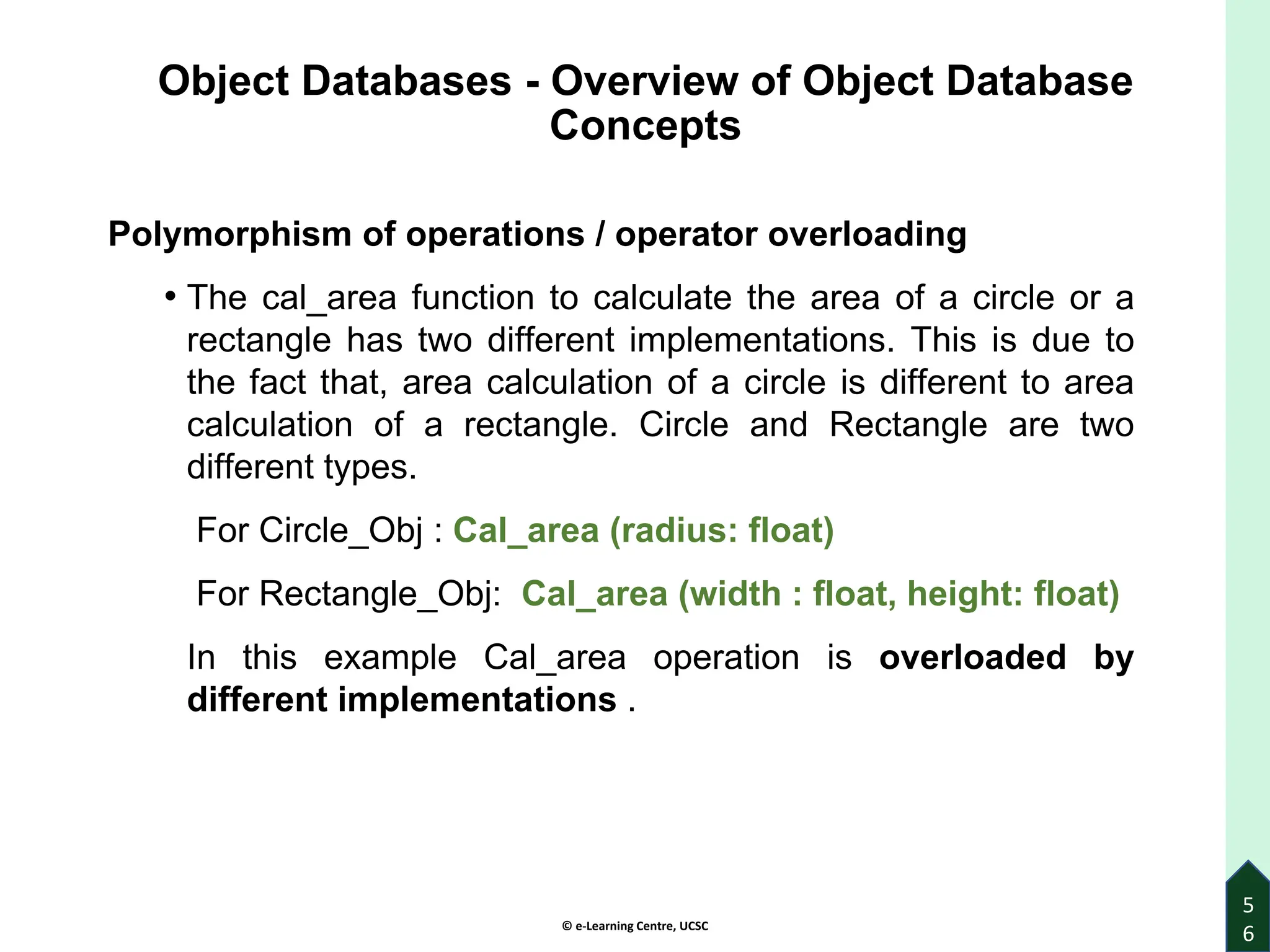 Object Databases - Overview of Object Database Concepts

Polymorphism of operations / operator overloading

• The cal_area function to calculate the area of a circle or a rectangle has two different implementations. This is due to the fact that, area calculation of a circle is different to area calculation of a rectangle. Circle and Rectangle are two different types.

For Circle_Obj : Cal_area (radius: float)

For Rectangle_Obj: Cal_area (width : float, height: float)

In this example Cal_area operation is overloaded by different implementations .

© e-Learning Centre, UCSC

56